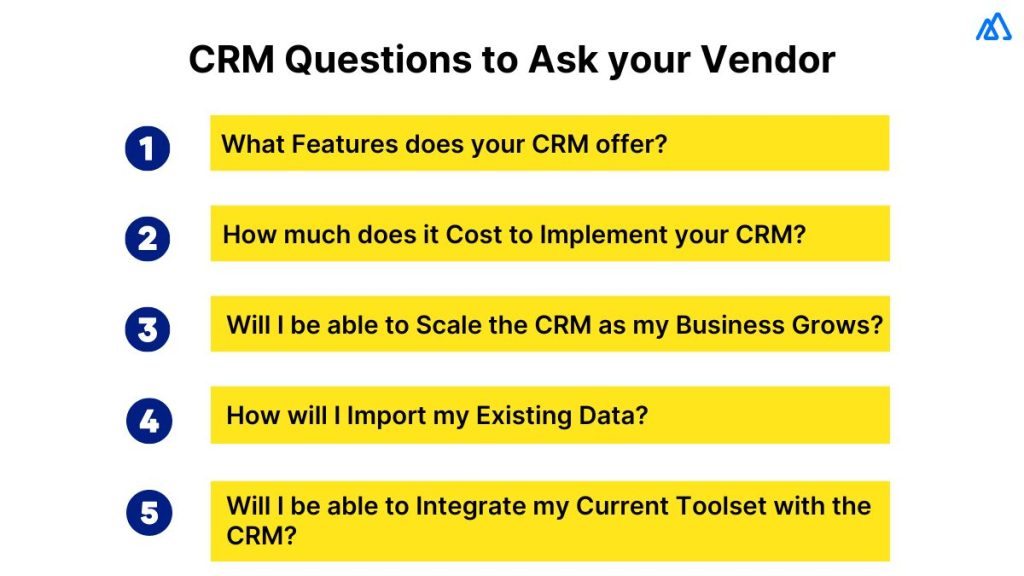 CRM Questions to Ask your Vendor

1
What Features does your CRM offer?

2
How much does it Cost to Implement your CRM?

3
Will I be able to Scale the CRM as my Business Grows?

4
How will I Import my Existing Data?

5
Will I be able to Integrate my Current Toolset with the CRM?